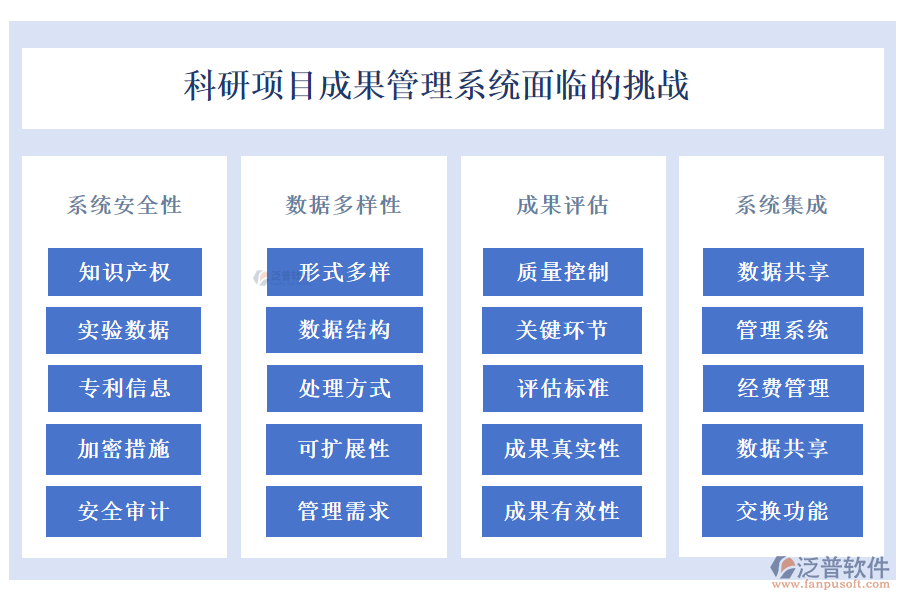 科研项目成果管理系统面临的挑战

系统安全性
知识产权
实验数据
专利信息
加密措施
安全审计

数据多样性
形式多样
数据结构
处理方式
可扩展性
管理需求

成果评估
质量控制
关键环节
评估标准
成果真实性
成果有效性

系统集成
数据共享
管理系统
经费管理
数据共享
交换功能

泛普软件
www.fanpusoft.com